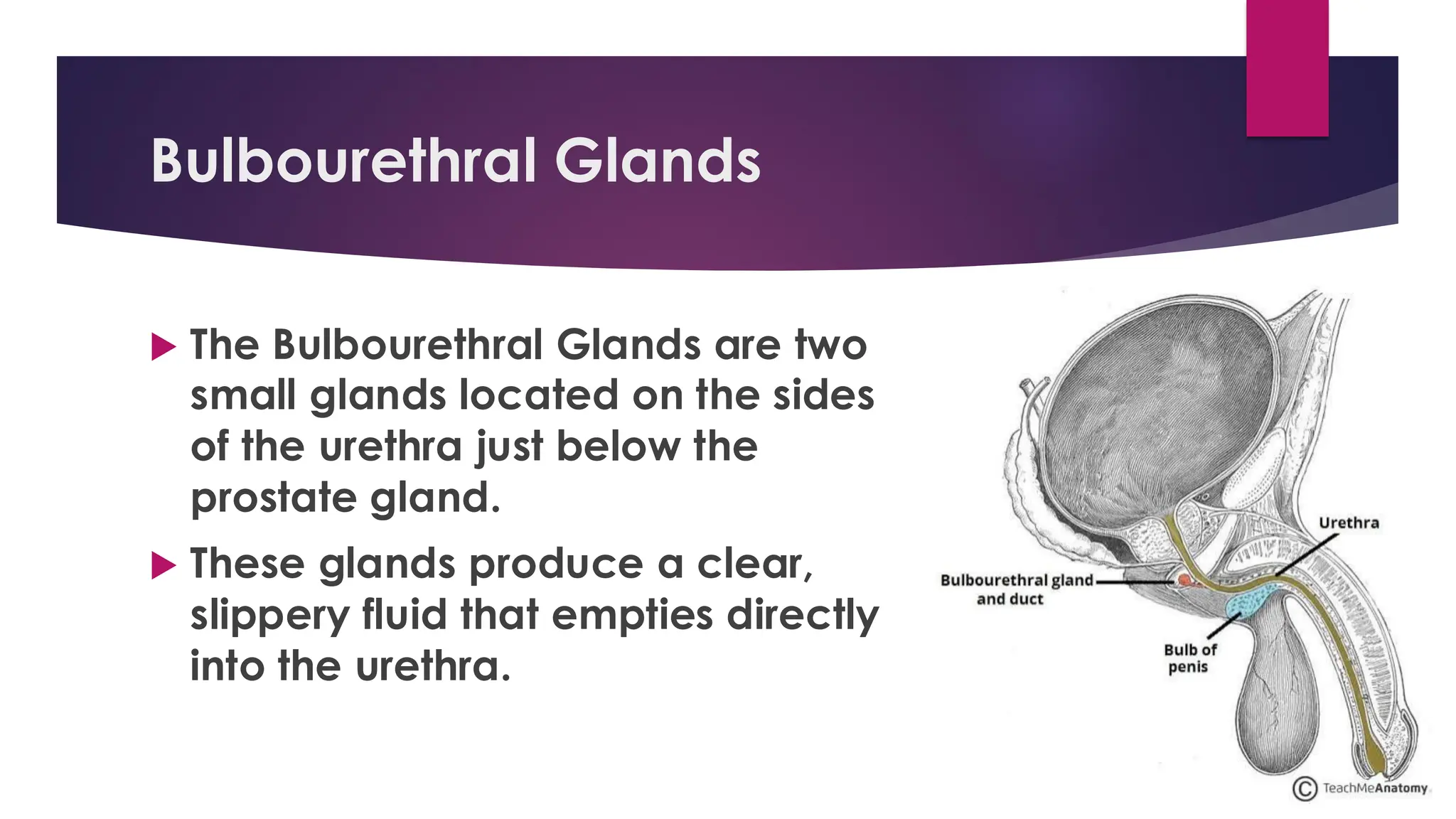 Bulbourethral Glands

The Bulbourethral Glands are two small glands located on the sides of the urethra just below the prostate gland.

These glands produce a clear, slippery fluid that empties directly into the urethra.

Urethra

Bulbourethral gland and duct

Bulb of penis

© TeachMeAnatomy